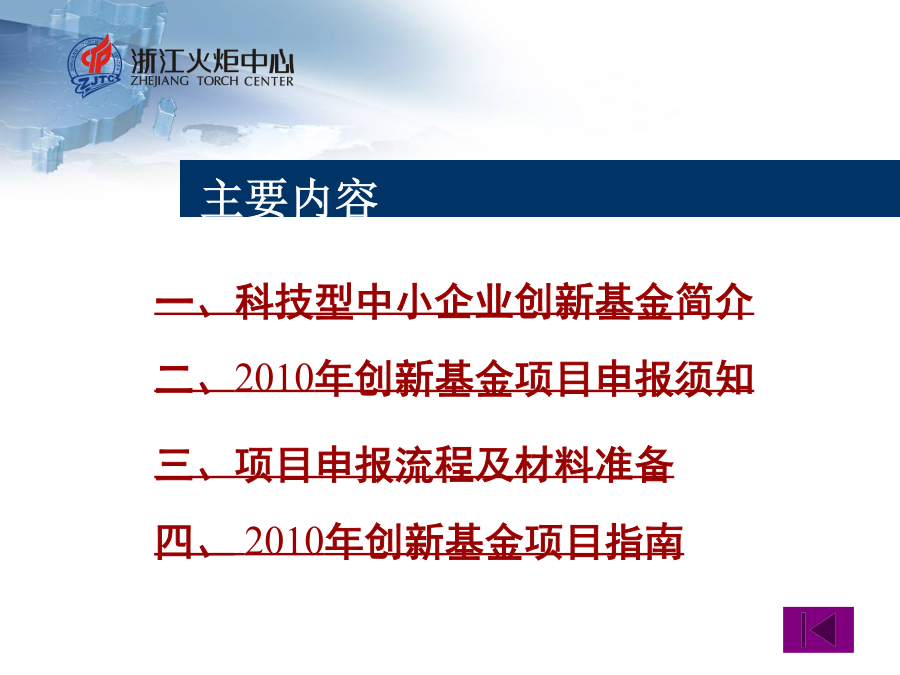 ZJTC
浙江火炬中心
ZHEJIANG TORCH CENTER

主要内容

一、科技型中小企业创新基金简介

二、2010年创新基金项目申报须知

三、项目申报流程及材料准备

四、 2010年创新基金项目指南